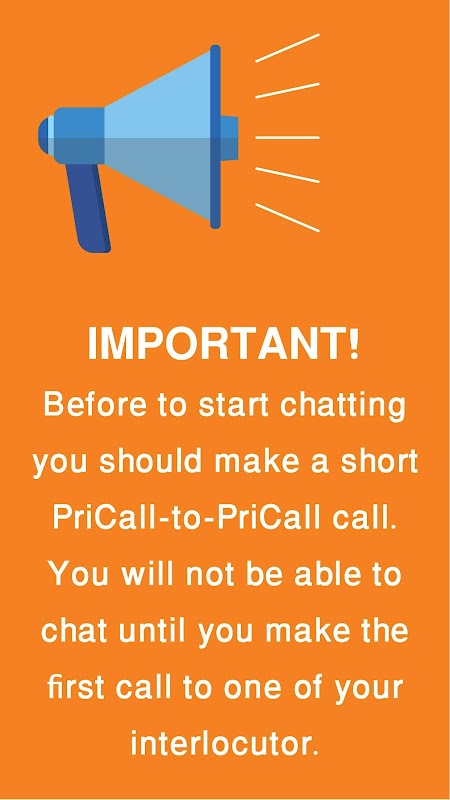 IMPORTANT!
Before to start chatting you should make a short PriCall-to-PriCall call. You will not be able to chat until you make the first call to one of your interlocutor.